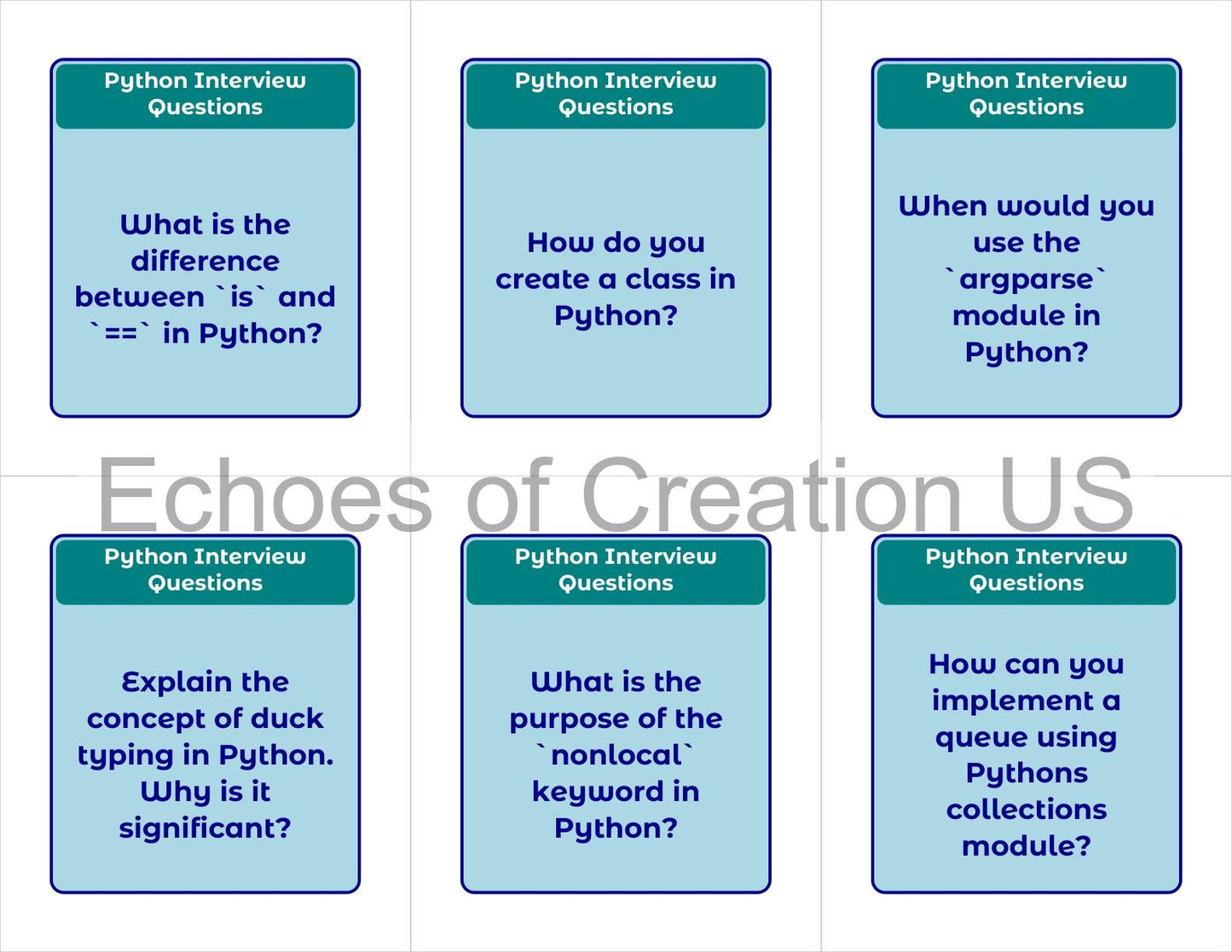 Python Interview Questions

What is the difference between `is` and `==` in Python?

Python Interview Questions

How do you create a class in Python?

Python Interview Questions

When would you use the `argparse` module in Python?

Echoes of Creation US

Python Interview Questions

Explain the concept of duck typing in Python. Why is it significant?

Python Interview Questions

What is the purpose of the `nonlocal` keyword in Python?

Python Interview Questions

How can you implement a queue using Pythons collections module?